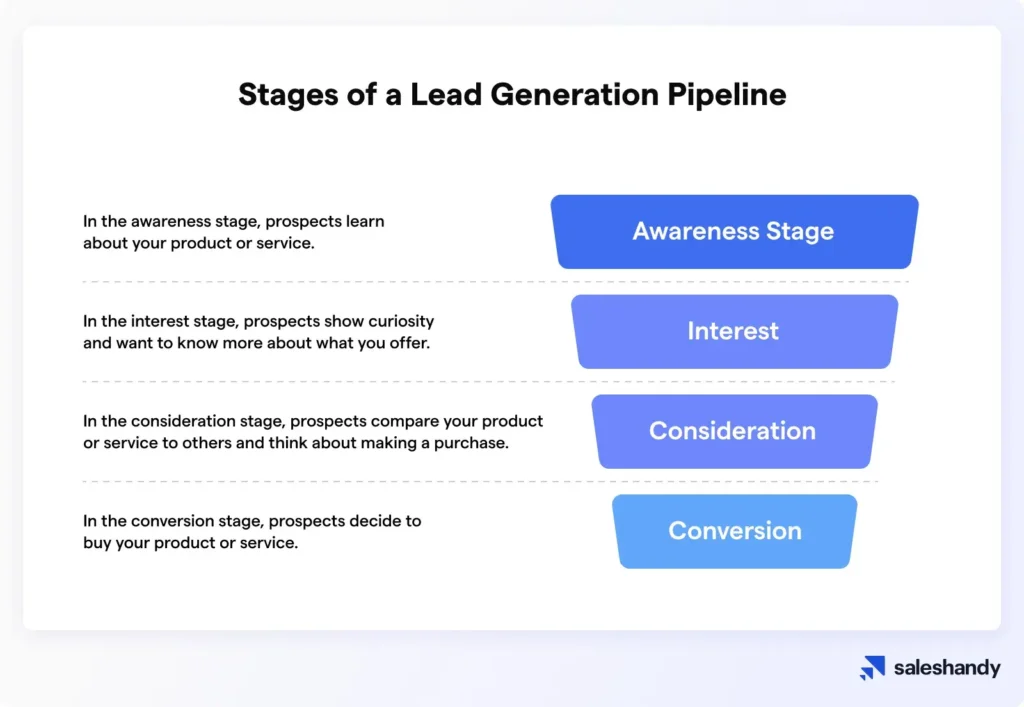 Stages of a Lead Generation Pipeline

In the awareness stage, prospects learn about your product or service.

Awareness Stage

In the interest stage, prospects show curiosity and want to know more about what you offer.

Interest

In the consideration stage, prospects compare your product or service to others and think about making a purchase.

Consideration

In the conversion stage, prospects decide to buy your product or service.

Conversion

saleshandy